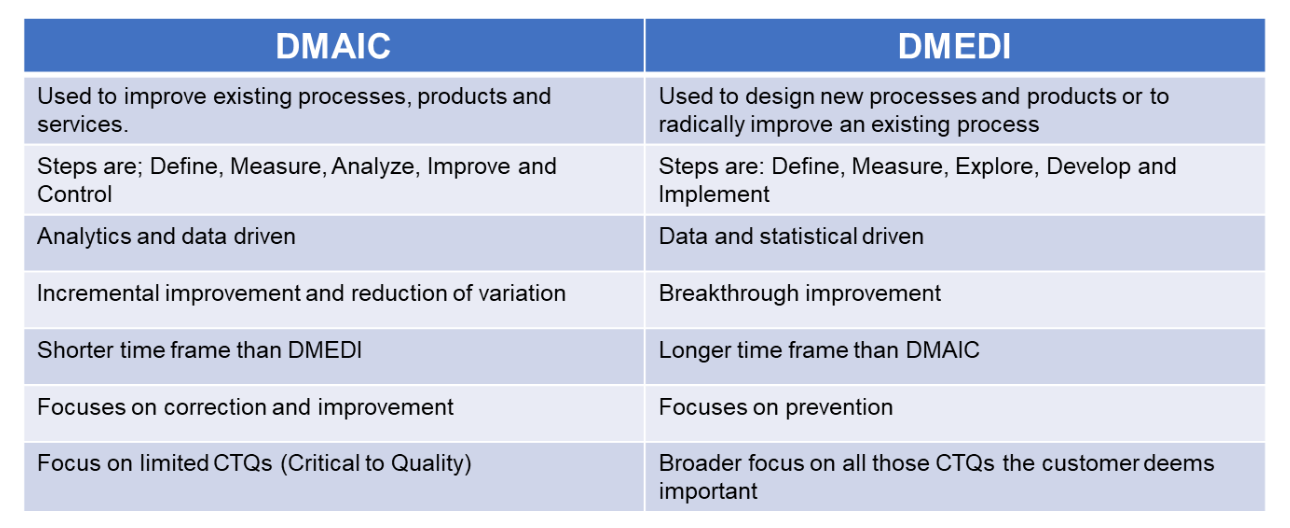 | DMAIC | DMEDI |
|---|---|
| Used to improve existing processes, products and services. | Used to design new processes and products or to radically improve an existing process |
| Steps are; Define, Measure, Analyze, Improve and Control | Steps are: Define, Measure, Explore, Develop and Implement |
| Analytics and data driven | Data and statistical driven |
| Incremental improvement and reduction of variation | Breakthrough improvement |
| Shorter time frame than DMEDI | Longer time frame than DMAIC |
| Focuses on correction and improvement | Focuses on prevention |
| Focus on limited CTQs (Critical to Quality) | Broader focus on all those CTQs the customer deems important |